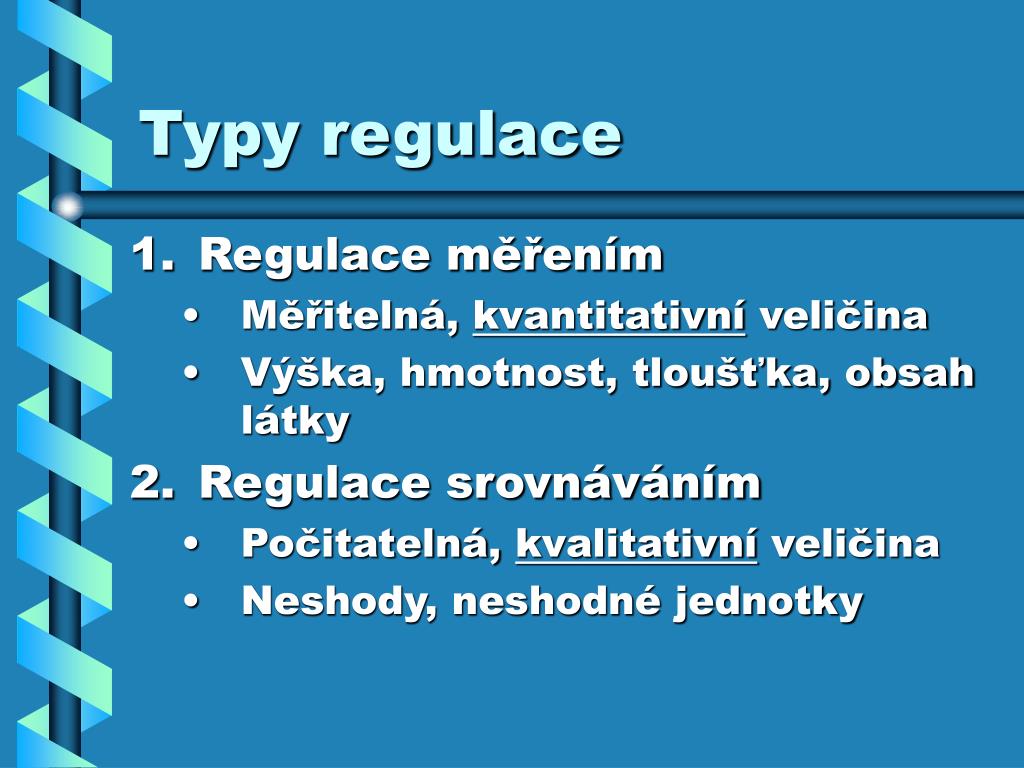 Typy regulace

1. Regulace měřením
   • Měřitelná, kvantitativní veličina
   • Výška, hmotnost, tloušťka, obsah látky
2. Regulace srovnáváním
   • Počitatelná, kvalitativní veličina
   • Neshody, neshodné jednotky